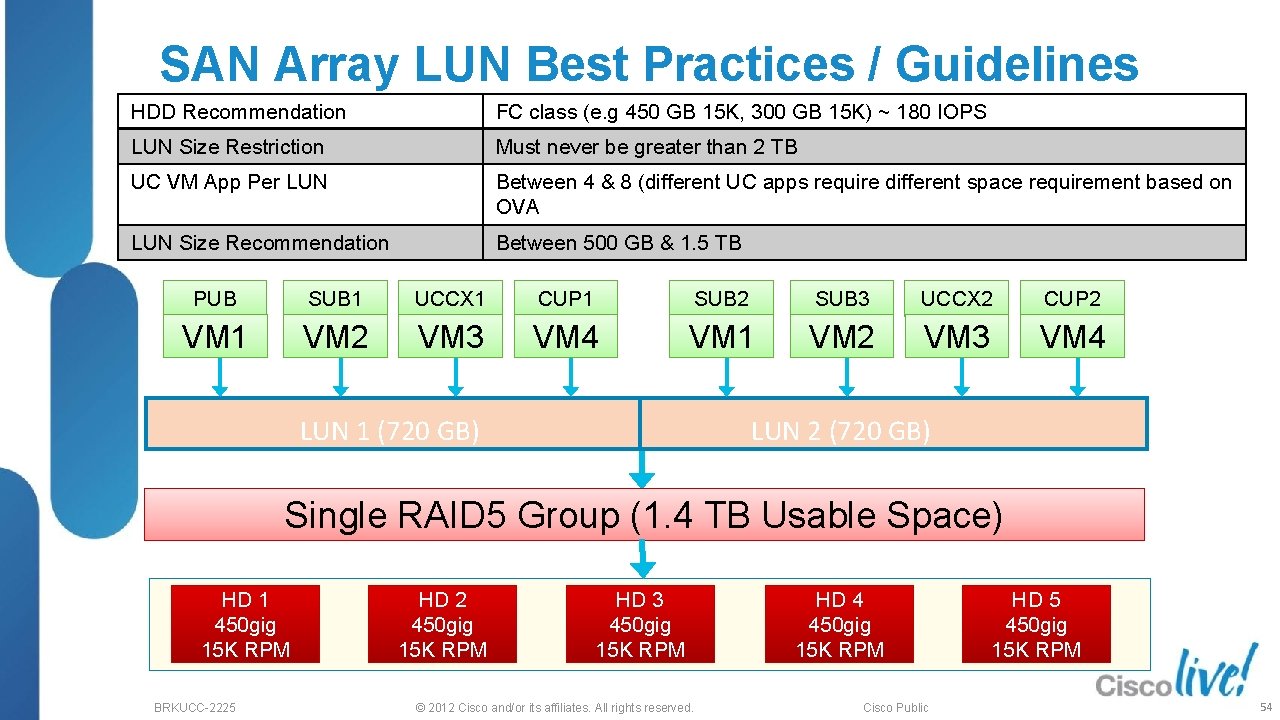 SAN Array LUN Best Practices / Guidelines

| HDD Recommendation | FC class (e.g 450 GB 15K, 300 GB 15K) ~ 180 IOPS |
|---|---|
| LUN Size Restriction | Must never be greater than 2 TB |
| UC VM App Per LUN | Between 4 & 8 (different UC apps require different space requirement based on OVA |
| LUN Size Recommendation | Between 500 GB & 1.5 TB |

PUB VM1
SUB1 VM2
UCCX1 VM3
CUP1 VM4
SUB2 VM1
SUB3 VM2
UCCX2 VM3
CUP2 VM4

LUN 1 (720 GB)
LUN 2 (720 GB)

Single RAID5 Group (1.4 TB Usable Space)

HD 1 450gig 15K RPM
HD 2 450gig 15K RPM
HD 3 450gig 15K RPM
HD 4 450gig 15K RPM
HD 5 450gig 15K RPM

BRKUCC-2225
© 2012 Cisco and/or its affiliates. All rights reserved.
Cisco Public
Cisco live!
54